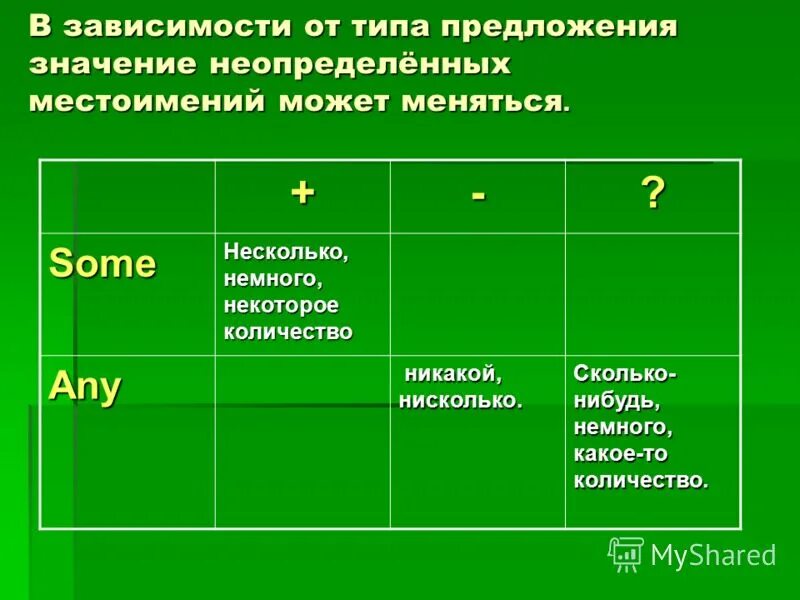 В зависимости от типа предложения значение неопределённых местоимений может меняться.

| | + | - | ? |
|---|---|---|---|
| Some | Несколько, немного, некоторое количество | | |
| Any | | никакой, нисколько. | Сколько-нибудь, немного, какое-то количество. |

MyShared